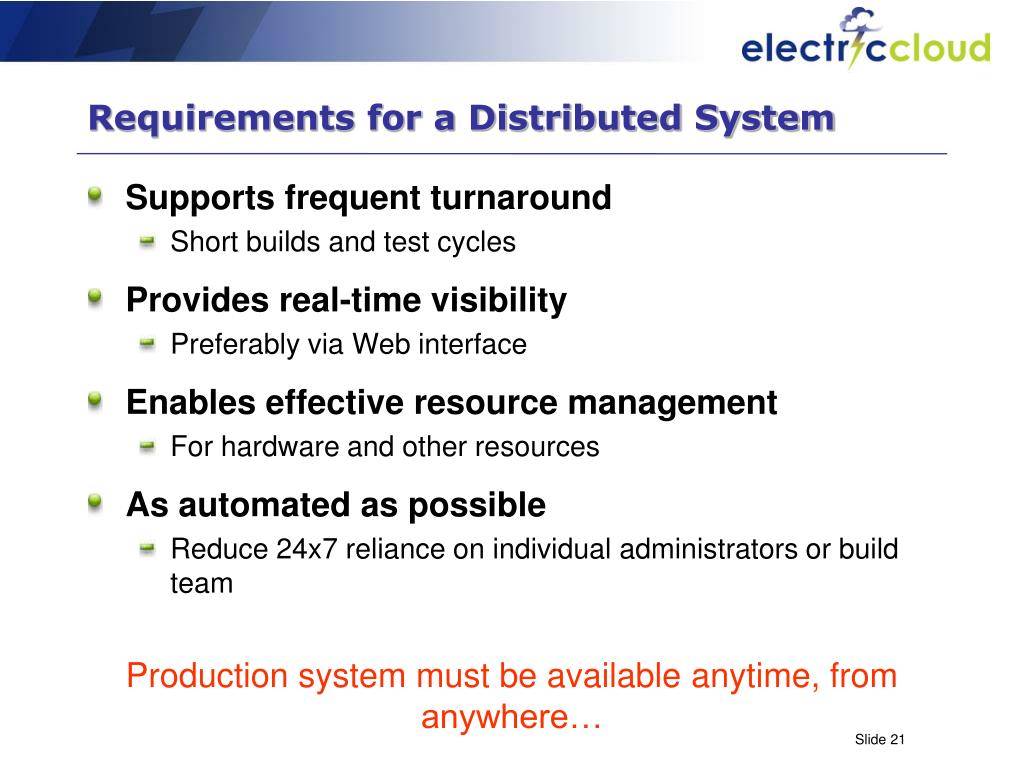 electriccloud

Requirements for a Distributed System

Supports frequent turnaround

Short builds and test cycles

Provides real-time visibility

Preferably via Web interface

Enables effective resource management

For hardware and other resources

As automated as possible

Reduce 24x7 reliance on individual administrators or build team

Production system must be available anytime, from anywhere…

Slide 21